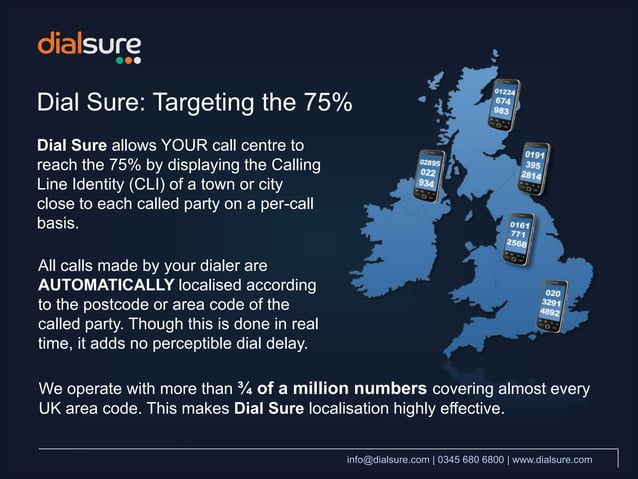 dialsure

Dial Sure: Targeting the 75%

Dial Sure allows YOUR call centre to reach the 75% by displaying the Calling Line Identity (CLI) of a town or city close to each called party on a per-call basis.

All calls made by your dialer are AUTOMATICALLY localised according to the postcode or area code of the called party. Though this is done in real time, it adds no perceptible dial delay.

01224 674 983

02895 022 934

0191 395 2814

0161 771 2568

020 3291 4892

We operate with more than ¾ of a million numbers covering almost every UK area code. This makes Dial Sure localisation highly effective.

info@dialsure.com | 0345 680 6800 | www.dialsure.com